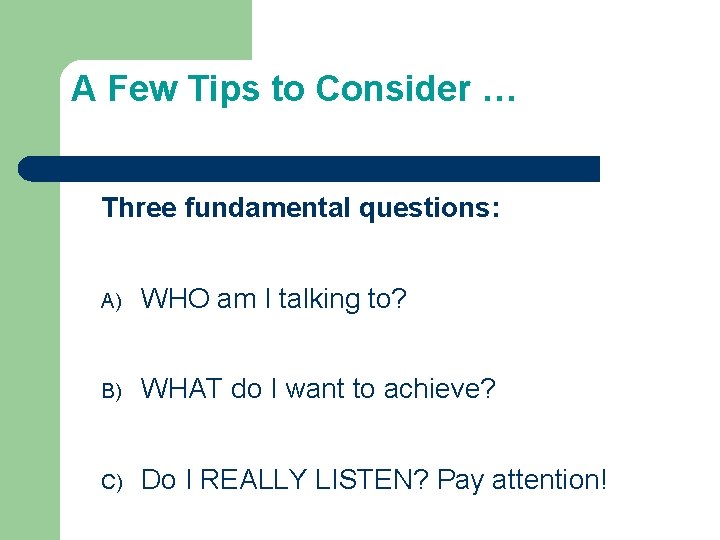 A Few Tips to Consider …

Three fundamental questions:

A) WHO am I talking to?

B) WHAT do I want to achieve?

C) Do I REALLY LISTEN? Pay attention!